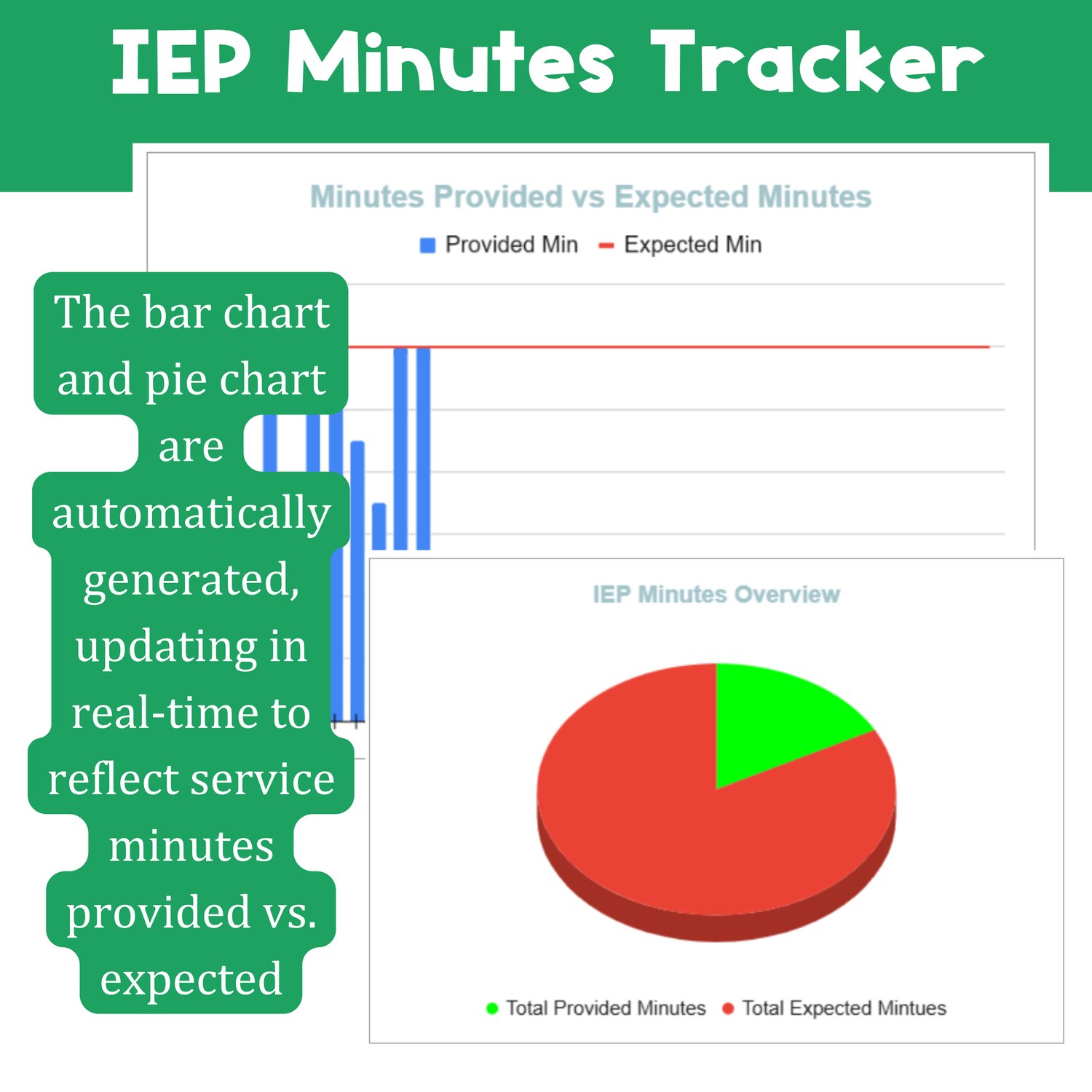 IEP Minutes Tracker

Minutes Provided vs Expected Minutes

Provided Min Expected Min

The bar chart and pie chart are automatically generated, updating in real-time to reflect service minutes provided vs. expected

IEP Minutes Overview

Total Provided Minutes Total Expected Mintues